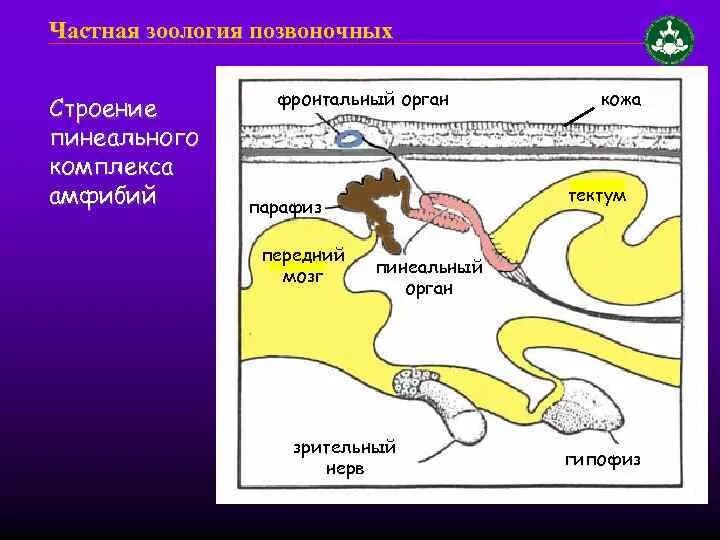 Частная зоология позвоночных

Строение пинеального комплекса амфибий

фронтальный орган

кожа

парафиз

тектум

передний мозг

пинеальный орган

зрительный нерв

гипофиз